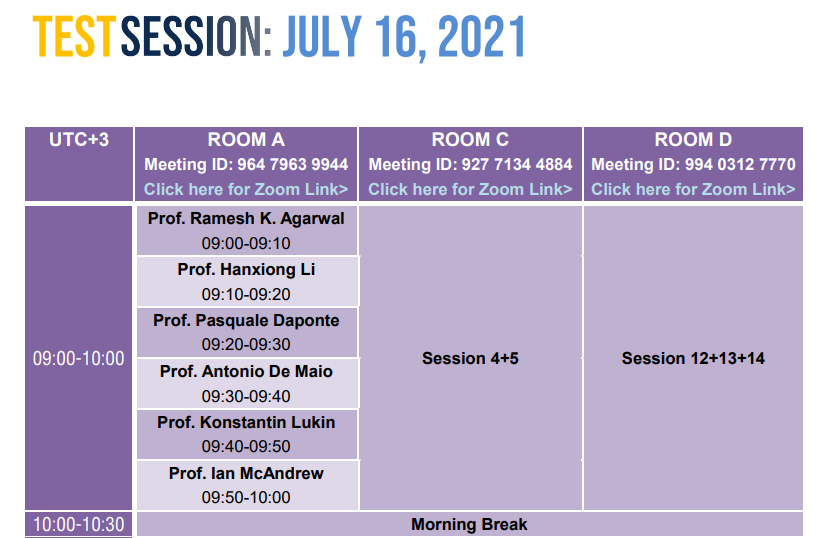 TEST SESSION: JULY 16, 2021

| UTC+3 | ROOM A Meeting ID: 964 7963 9944 Click here for Zoom Link> | ROOM C Meeting ID: 927 7134 4884 Click here for Zoom Link> | ROOM D Meeting ID: 994 0312 7770 Click here for Zoom Link> |
|---|---|---|---|
| 09:00-10:00 | Prof. Ramesh K. Agarwal 09:00-09:10 | Session 4+5 | Session 12+13+14 |
| | Prof. Hanxiong Li 09:10-09:20 | | |
| | Prof. Pasquale Daponte 09:20-09:30 | | |
| | Prof. Antonio De Maio 09:30-09:40 | | |
| | Prof. Konstantin Lukin 09:40-09:50 | | |
| | Prof. Ian McAndrew 09:50-10:00 | | |
| 10:00-10:30 | Morning Break | | |